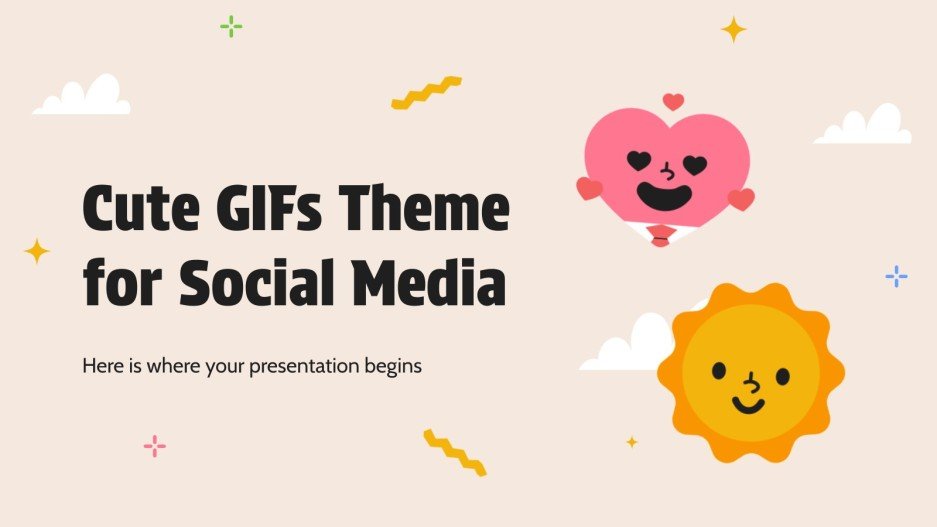 Cute GIFs Theme for Social Media

Here is where your presentation begins